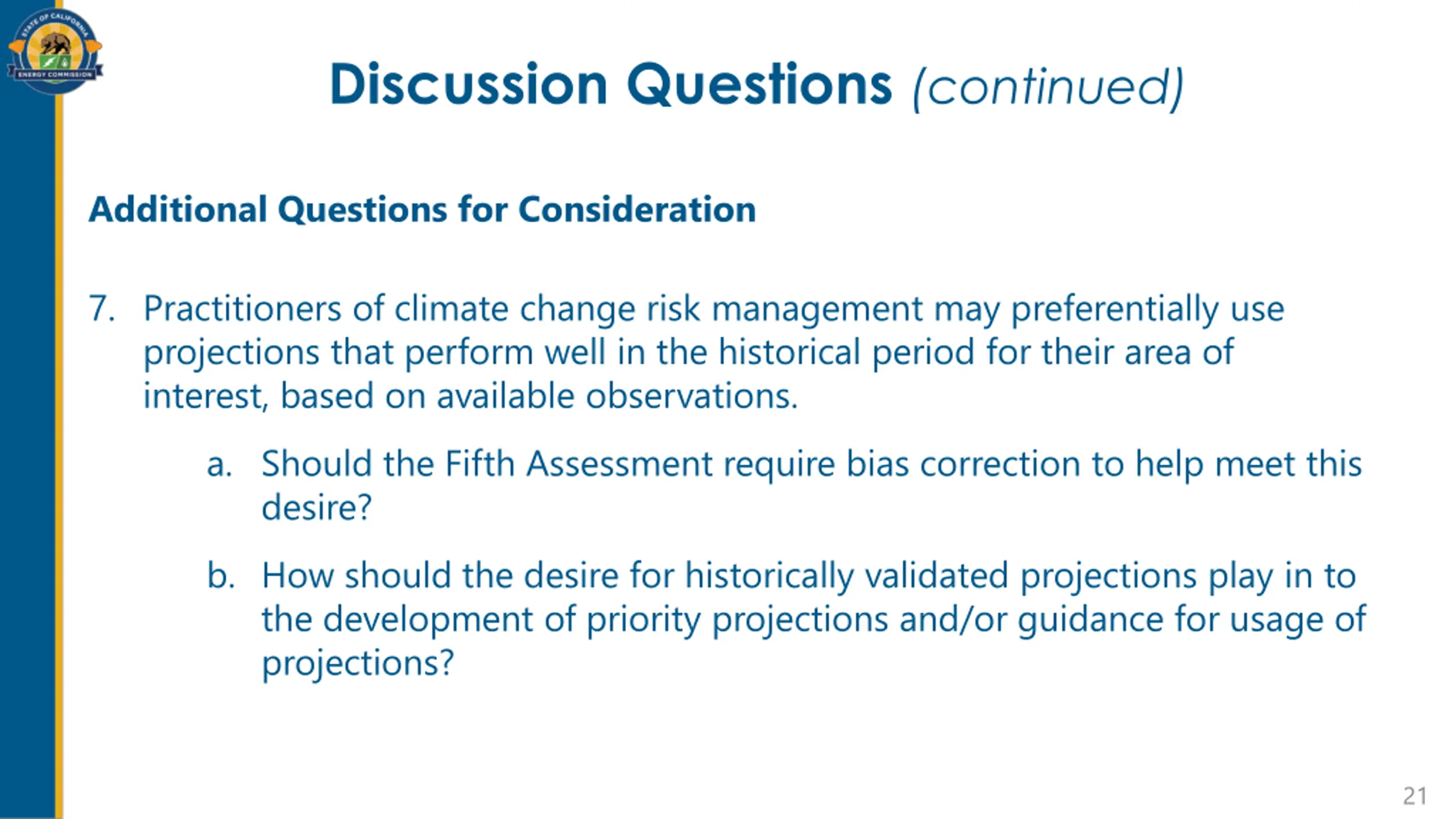 STATE OF CALIFORNIA
ENERGY COMMISSION

Discussion Questions (continued)

Additional Questions for Consideration

7. Practitioners of climate change risk management may preferentially use projections that perform well in the historical period for their area of interest, based on available observations.

a. Should the Fifth Assessment require bias correction to help meet this desire?

b. How should the desire for historically validated projections play in to the development of priority projections and/or guidance for usage of projections?

21